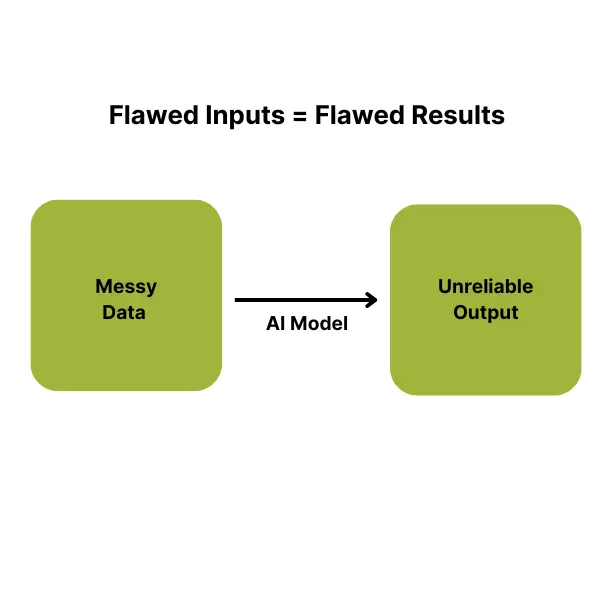 Flawed Inputs = Flawed Results

Messy Data

AI Model

Unreliable Output